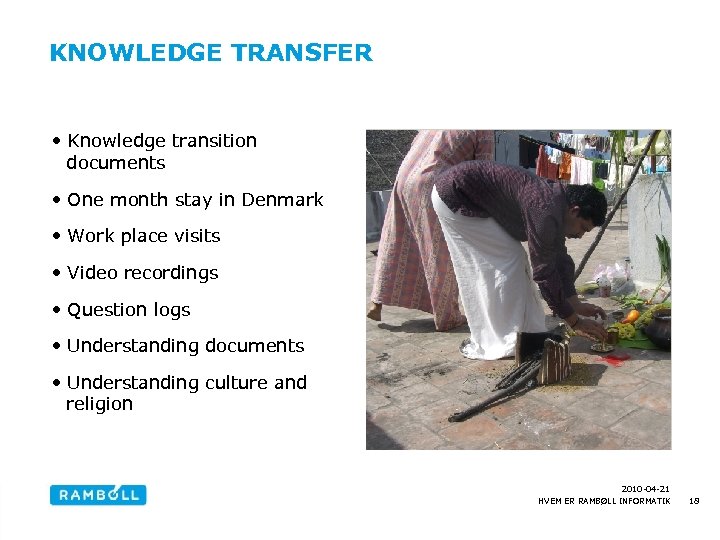 KNOWLEDGE TRANSFER

• Knowledge transition documents

• One month stay in Denmark

• Work place visits

• Video recordings

• Question logs

• Understanding documents

• Understanding culture and religion

RAMBØLL

2010-04-21
HVEM ER RAMBØLL INFORMATIK 18